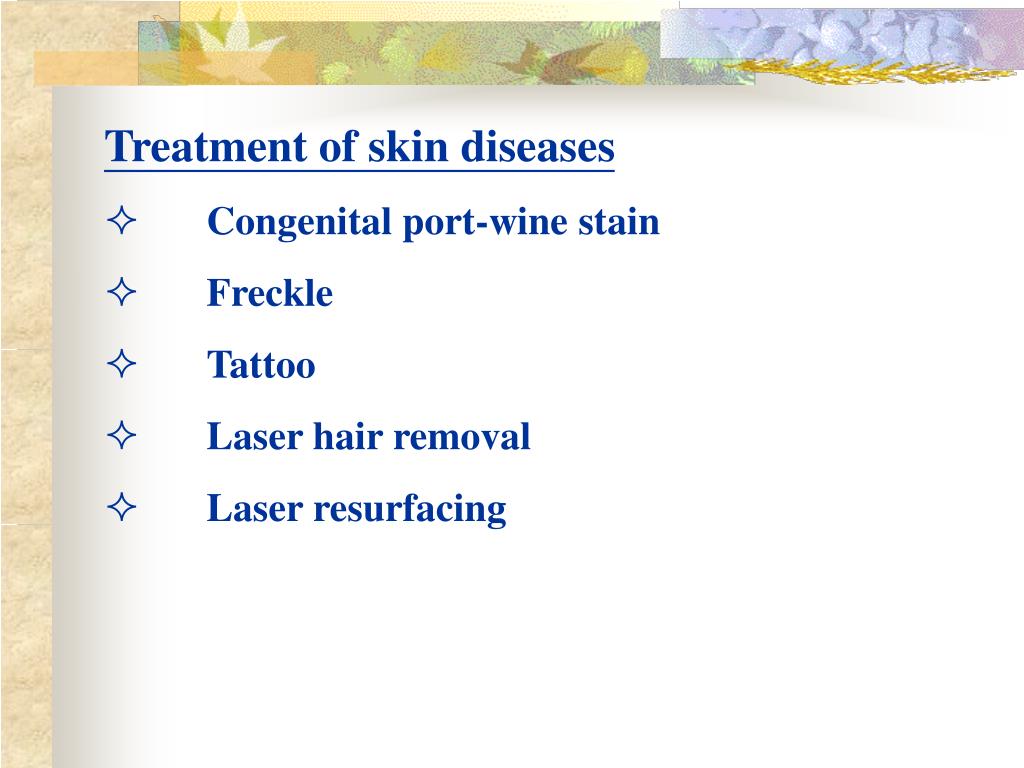 Treatment of skin diseases

✧ Congenital port-wine stain

✧ Freckle

✧ Tattoo

✧ Laser hair removal

✧ Laser resurfacing